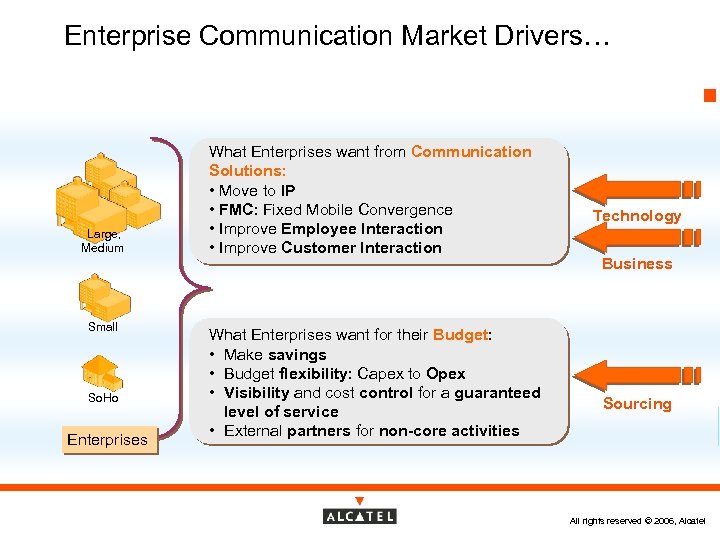 Enterprise Communication Market Drivers…

Large, Medium

Small

SoHo

Enterprises

What Enterprises want from Communication Solutions:
• Move to IP
• FMC: Fixed Mobile Convergence
• Improve Employee Interaction
• Improve Customer Interaction

Technology

Business

What Enterprises want for their Budget:
• Make savings
• Budget flexibility: Capex to Opex
• Visibility and cost control for a guaranteed level of service
• External partners for non-core activities

Sourcing

ALCATEL

All rights reserved © 2006, Alcatel